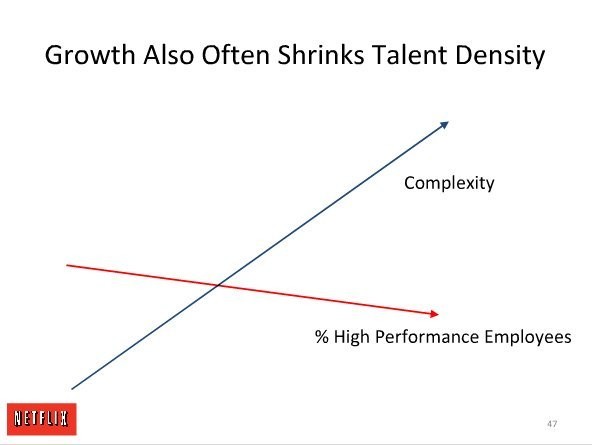 Growth Also Often Shrinks Talent Density

Complexity

% High Performance Employees

NETFLIX

47